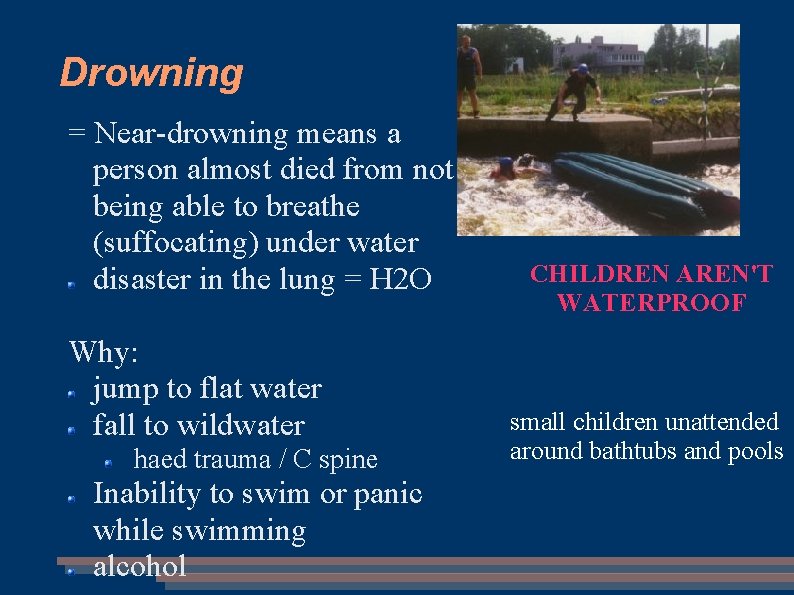 Drowning

= Near-drowning means a person almost died from not being able to breathe (suffocating) under water
disaster in the lung = H2O

Why:
jump to flat water
fall to wildwater
haed trauma / C spine
Inability to swim or panic while swimming
alcohol

CHILDREN AREN'T WATERPROOF

small children unattended around bathtubs and pools